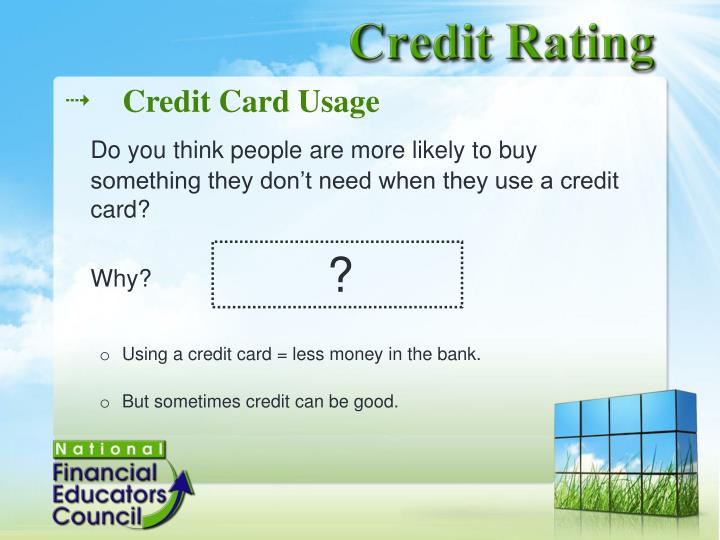 Credit Rating

Credit Card Usage

Do you think people are more likely to buy something they don't need when they use a credit card?

Why?

?

o Using a credit card = less money in the bank.

o But sometimes credit can be good.

National Financial Educators Council